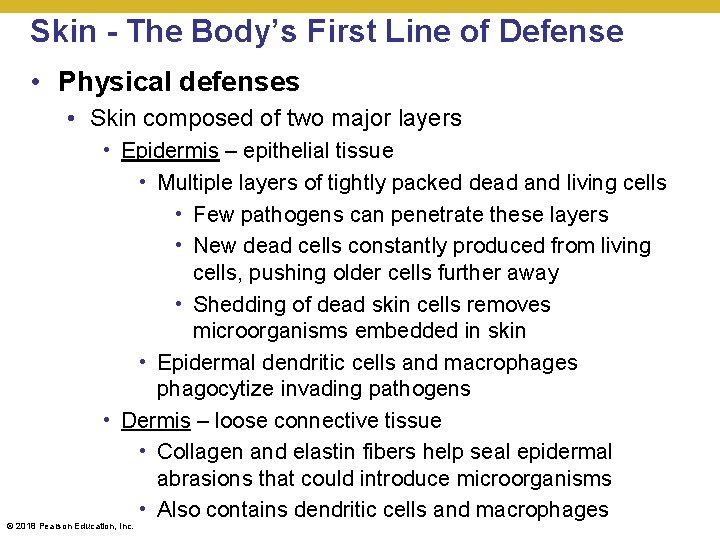 Skin - The Body's First Line of Defense

• Physical defenses

• Skin composed of two major layers

• Epidermis – epithelial tissue

• Multiple layers of tightly packed dead and living cells

• Few pathogens can penetrate these layers

• New dead cells constantly produced from living cells, pushing older cells further away

• Shedding of dead skin cells removes microorganisms embedded in skin

• Epidermal dendritic cells and macrophages phagocytize invading pathogens

• Dermis – loose connective tissue

• Collagen and elastin fibers help seal epidermal abrasions that could introduce microorganisms

• Also contains dendritic cells and macrophages

© 2018 Pearson Education, Inc.